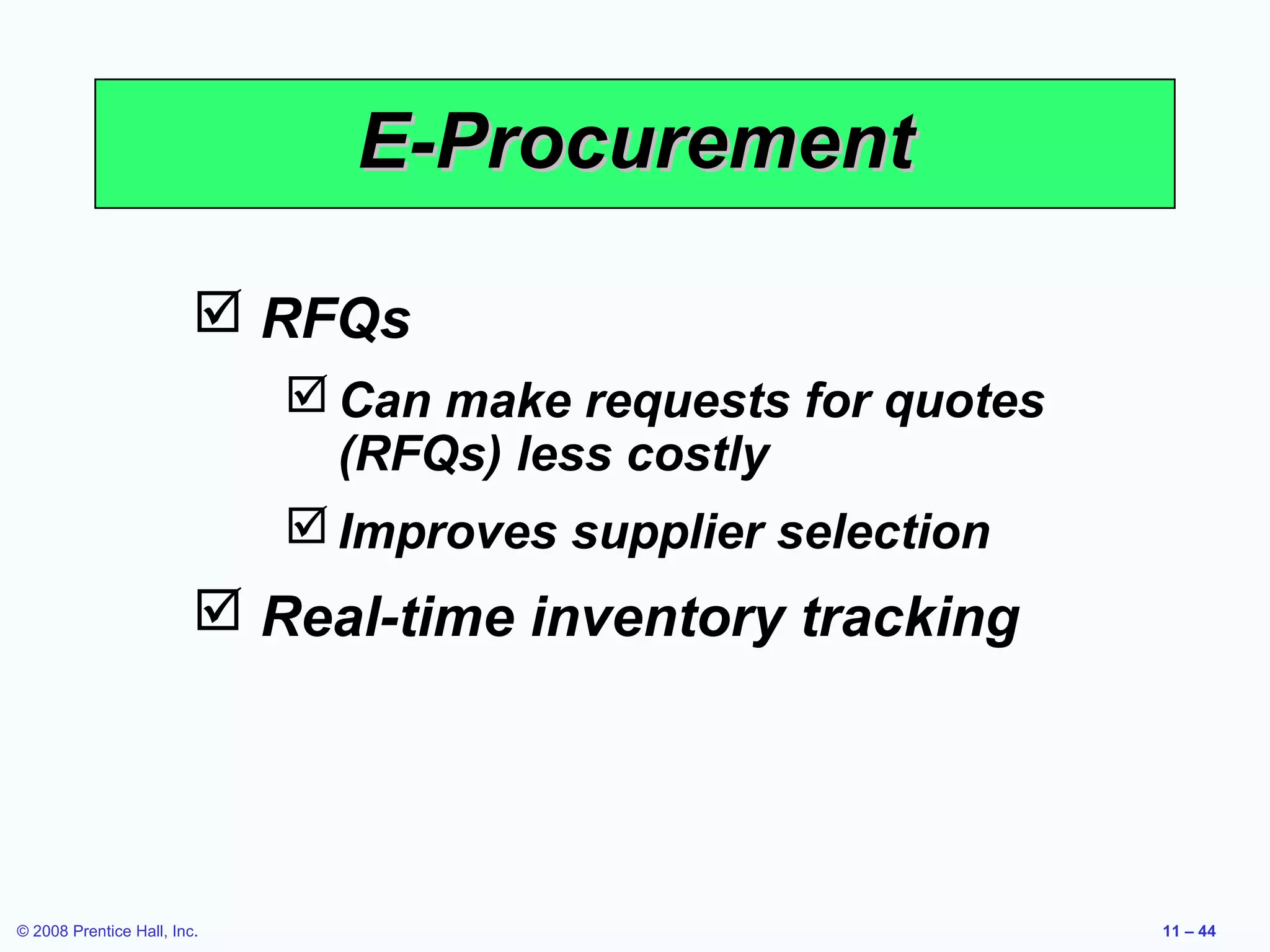 E-Procurement

☑ RFQs

☑ Can make requests for quotes (RFQs) less costly

☑ Improves supplier selection

☑ Real-time inventory tracking

© 2008 Prentice Hall, Inc.

11 – 44